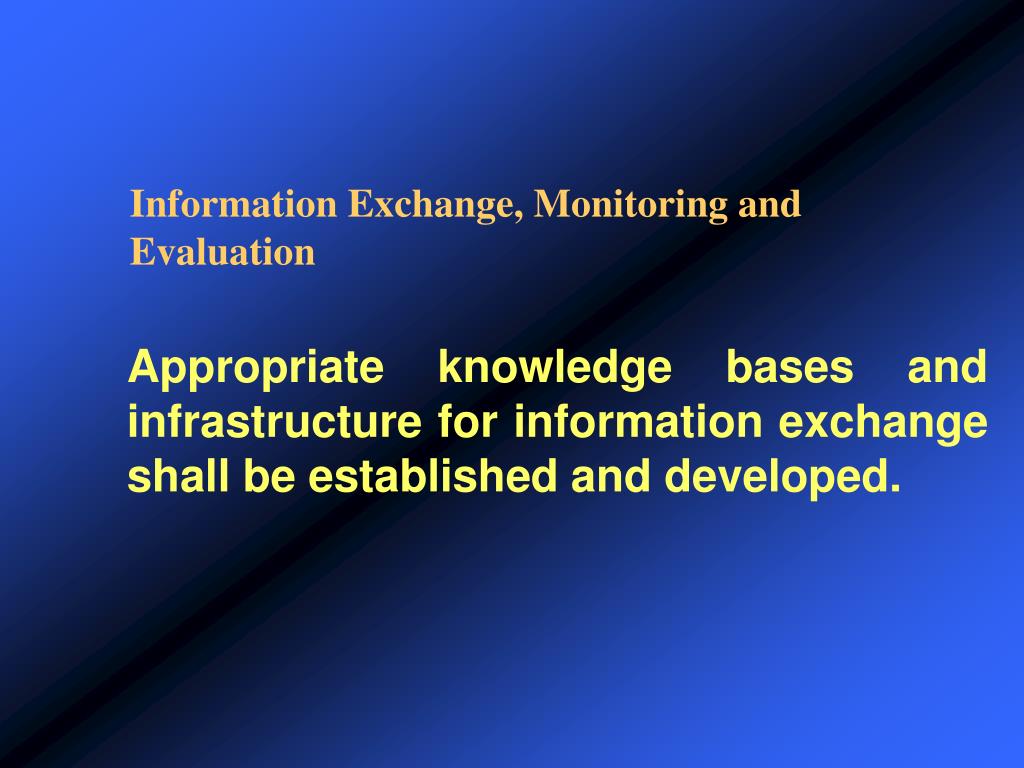 Information Exchange, Monitoring and Evaluation

Appropriate knowledge bases and infrastructure for information exchange shall be established and developed.